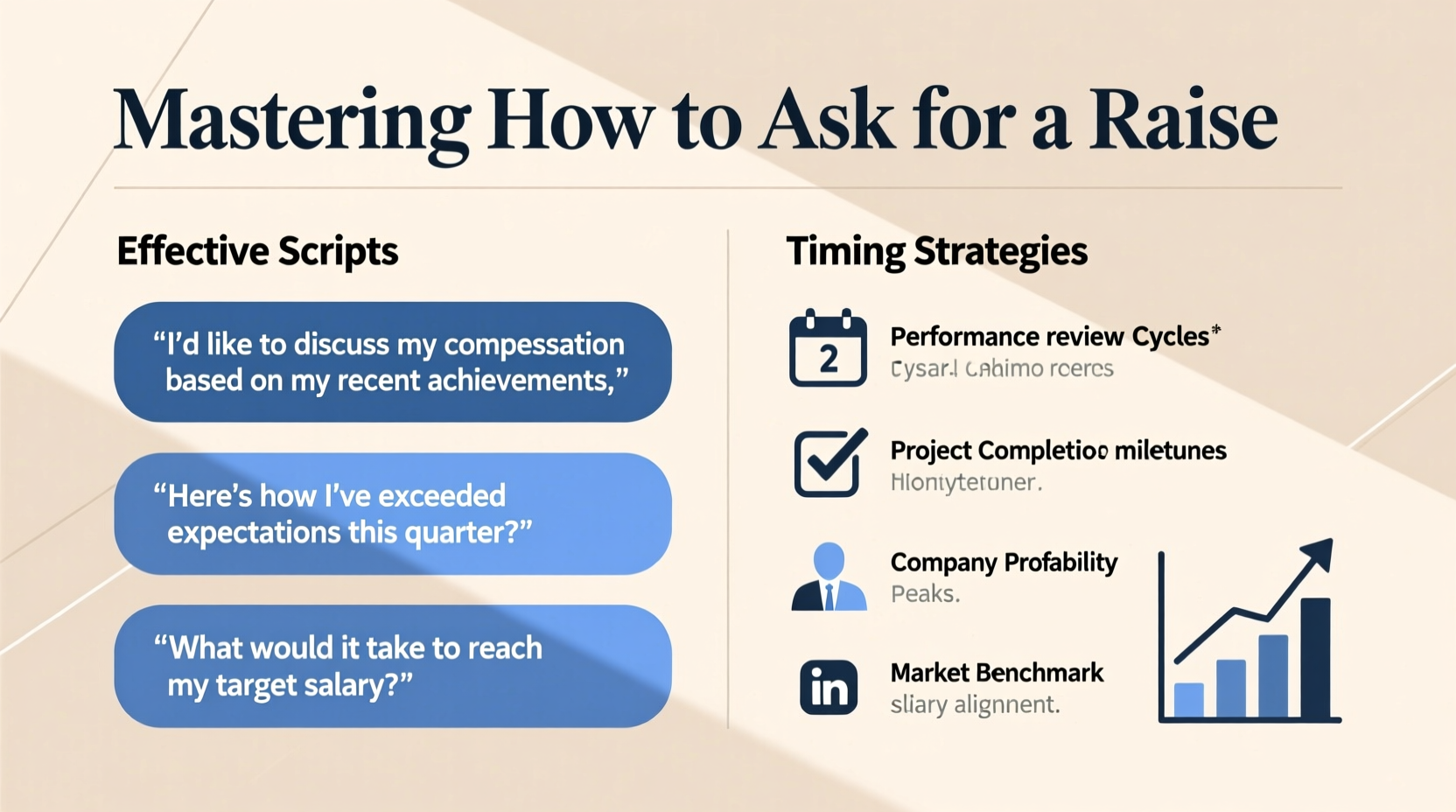 Mastering How to Ask for a Raise

Effective Scripts

“I’d like to discuss my compensation based on my recent achievements,”

“Here’s how I’ve exceeded expectations this quarter?”

“What would it take to reach my target salary?”

Timing Strategies

2

Performance review Cycles*
Cysar.l Cahimo rcercs

Project Completioo miletunes
Hlontyteruner.

Company Profability
Peaks.

in

Market Benchmark
sliary alignnent.